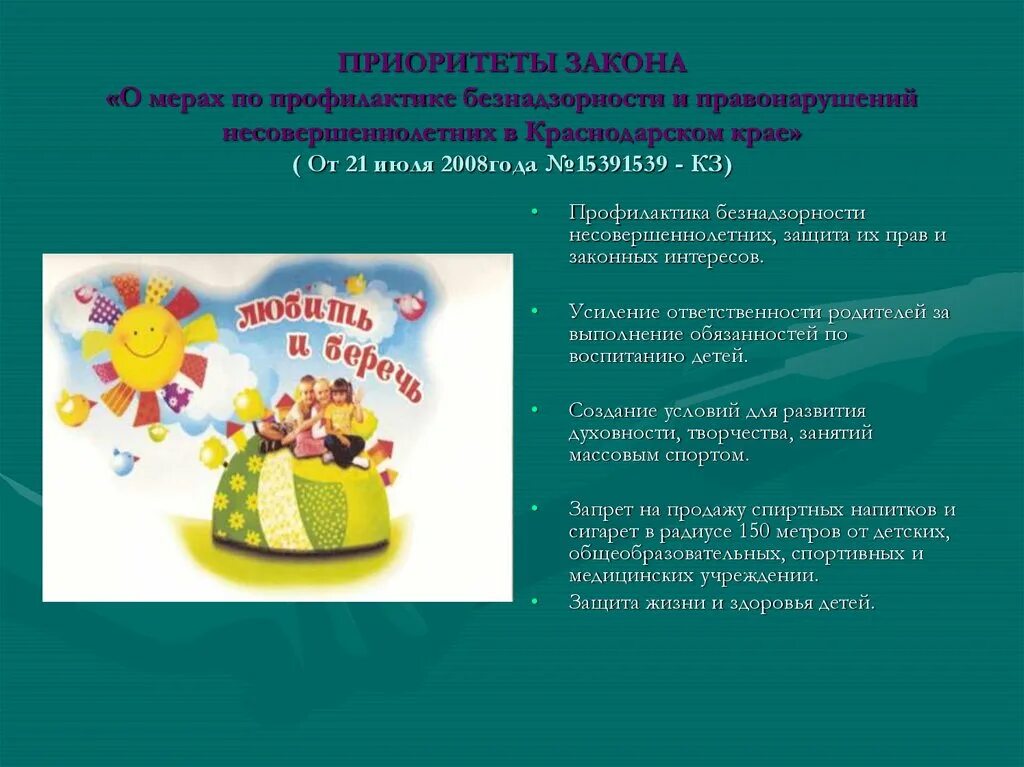 ПРИОРИТЕТЫ ЗАКОНА
«О мерах по профилактике безнадзорности и правонарушений несовершеннолетних в Краснодарском крае»
( От 21 июля 2008года №15391539 - КЗ)

любить и беречь

• Профилактика безнадзорности несовершеннолетних, защита их прав и законных интересов.

• Усиление ответственности родителей за выполнение обязанностей по воспитанию детей.

• Создание условий для развития духовности, творчества, занятий массовым спортом.

• Запрет на продажу спиртных напитков и сигарет в радиусе 150 метров от детских, общеобразовательных, спортивных и медицинских учреждении.
• Защита жизни и здоровья детей.